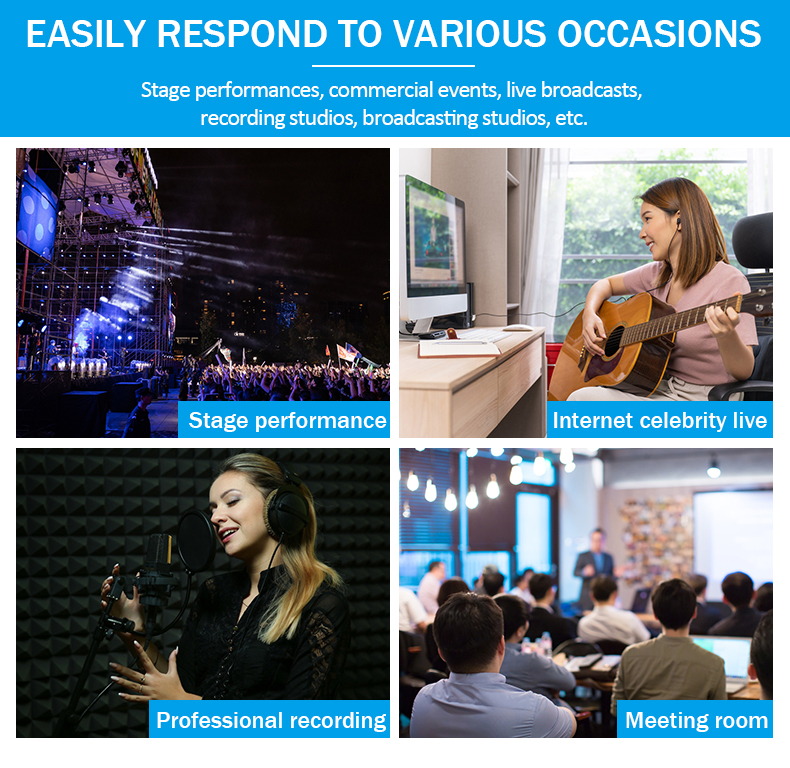 EASILY RESPOND TO VARIOUS OCCASIONS

Stage performances, commercial events, live broadcasts, recording studios, broadcasting studios, etc.

Stage performance

Internet celebrity live

Professional recording

Meeting room